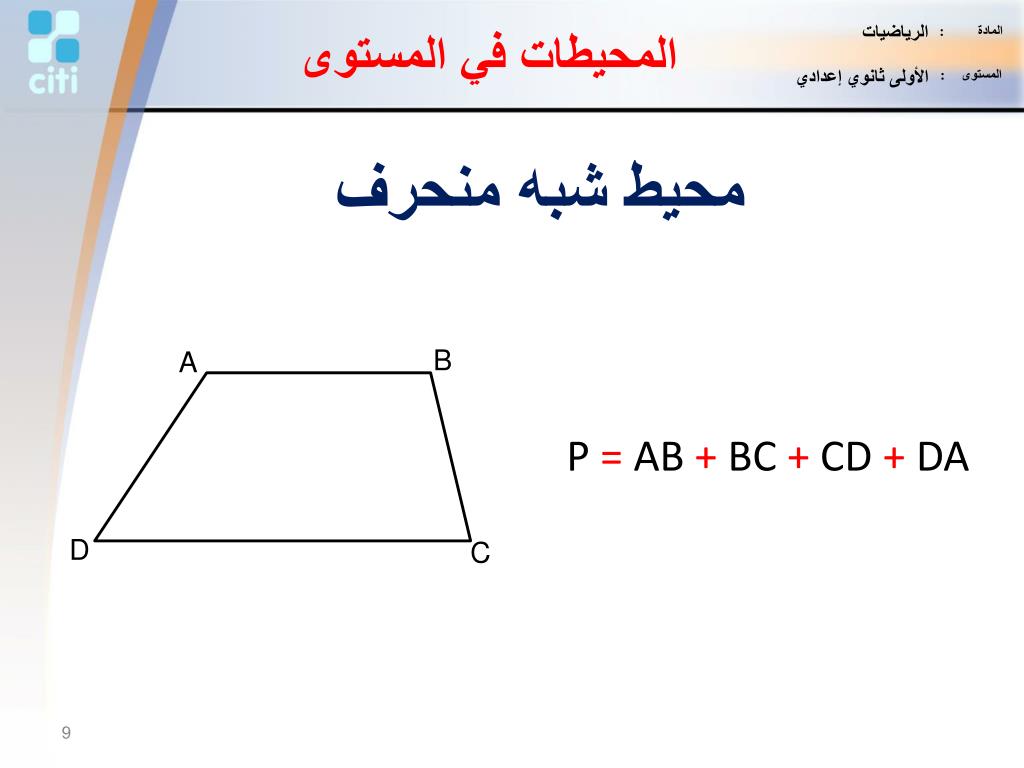 citi

المحيطات في المستوى

المادة : الرياضيات

المستوى : الأولى ثانوي إعدادي

محيط شبه منحرف

A B D C

$P = AB + BC + CD + DA$

9